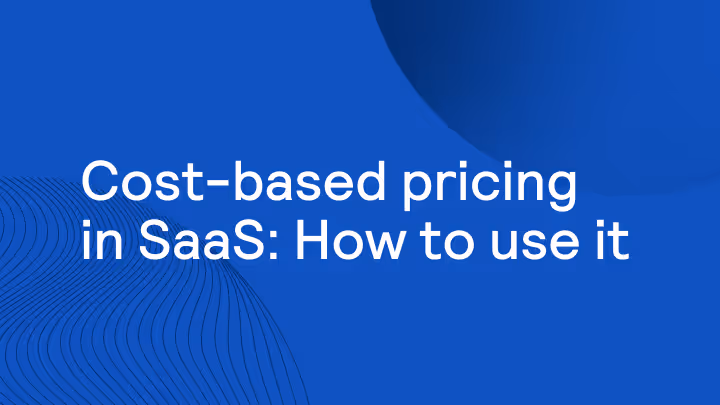 Cost-based pricing in SaaS: How to use it